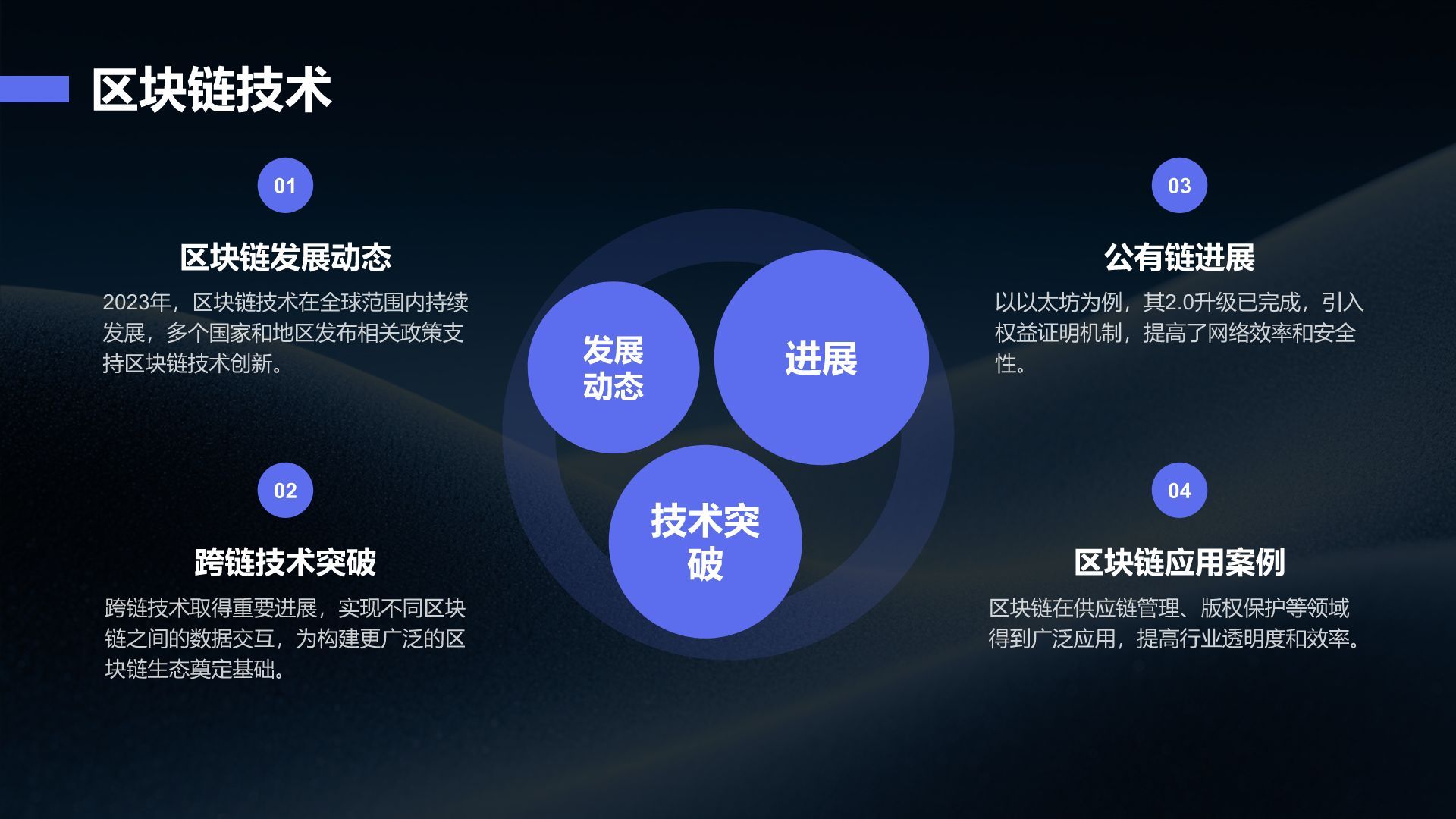 区块链技术

01

区块链发展动态

2023年，区块链技术在全球范围内持续发展，多个国家和地区发布相关政策支持区块链技术创新。

02

跨链技术突破

跨链技术取得重要进展，实现不同区块链之间的数据交互，为构建更广泛的区块链生态奠定基础。

发展动态

进展

技术突破

03

公有链进展

以以太坊为例，其2.0升级已完成，引入权益证明机制，提高了网络效率和安全性。

04

区块链应用案例

区块链在供应链管理、版权保护等领域得到广泛应用，提高行业透明度和效率。